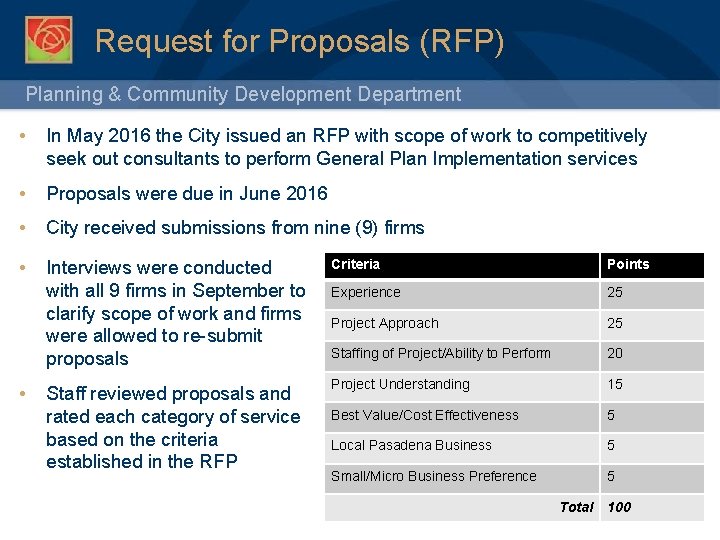 Request for Proposals (RFP)

Planning & Community Development Department

• In May 2016 the City issued an RFP with scope of work to competitively seek out consultants to perform General Plan Implementation services

• Proposals were due in June 2016

• City received submissions from nine (9) firms

• Interviews were conducted with all 9 firms in September to clarify scope of work and firms were allowed to re-submit proposals

• Staff reviewed proposals and rated each category of service based on the criteria established in the RFP

| Criteria | Points |
|---|---|
| Experience | 25 |
| Project Approach | 25 |
| Staffing of Project/Ability to Perform | 20 |
| Project Understanding | 15 |
| Best Value/Cost Effectiveness | 5 |
| Local Pasadena Business | 5 |
| Small/Micro Business Preference | 5 |
| Total | 100 |